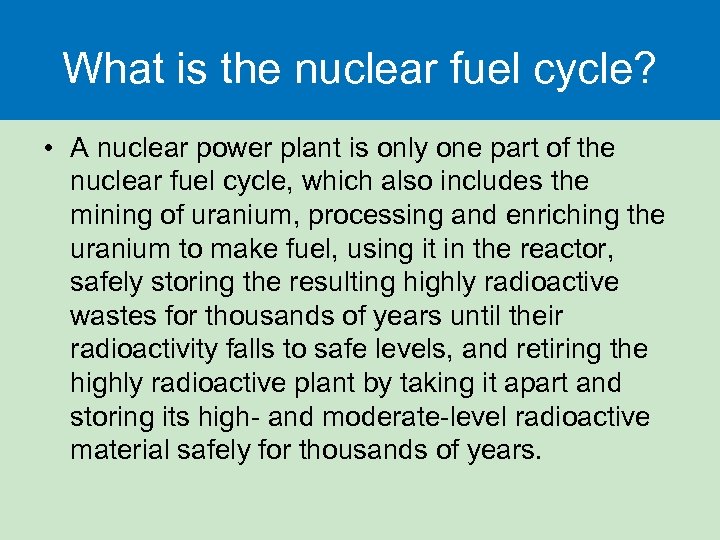 What is the nuclear fuel cycle?

• A nuclear power plant is only one part of the nuclear fuel cycle, which also includes the mining of uranium, processing and enriching the uranium to make fuel, using it in the reactor, safely storing the resulting highly radioactive wastes for thousands of years until their radioactivity falls to safe levels, and retiring the highly radioactive plant by taking it apart and storing its high- and moderate-level radioactive material safely for thousands of years.